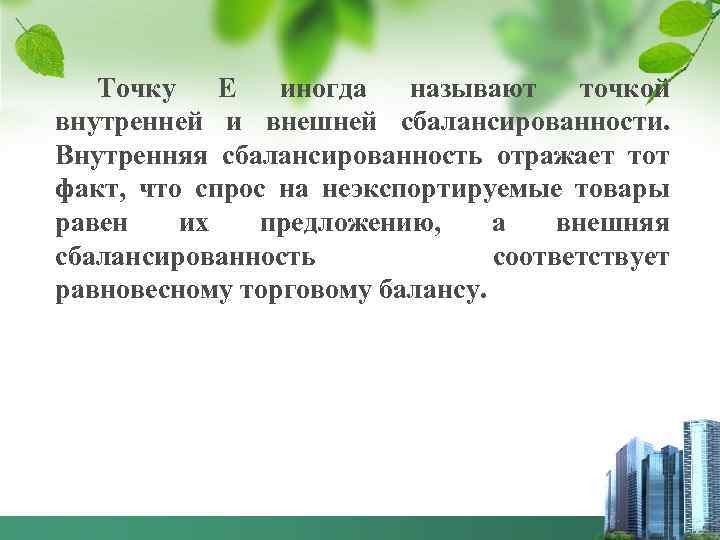 Точку Е иногда называют точкой внутренней и внешней сбалансированности. Внутренняя сбалансированность отражает тот факт, что спрос на неэкспортируемые товары равен их предложению, а внешняя сбалансированность соответствует равновесному торговому балансу.